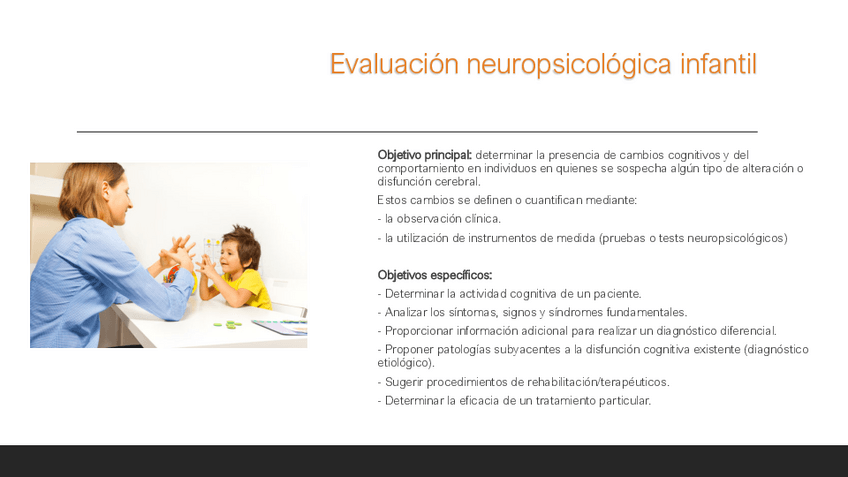 Evaluación neuropsicológica infantil

Objetivo principal: determinar la presencia de cambios cognitivos y del comportamiento en individuos en quienes se sospecha algún tipo de alteración o disfunción cerebral.

Estos cambios se definen o cuantifican mediante:

- la observación clínica.

- la utilización de instrumentos de medida (pruebas o tests neuropsicológicos)

Objetivos específicos:

- Determinar la actividad cognitiva de un paciente.

- Analizar los síntomas, signos y síndromes fundamentales.

- Proporcionar información adicional para realizar un diagnóstico diferencial.

- Proponer patologías subyacentes a la disfunción cognitiva existente (diagnóstico etiológico).

- Sugerir procedimientos de rehabilitación/terapéuticos.

- Determinar la eficacia de un tratamiento particular.